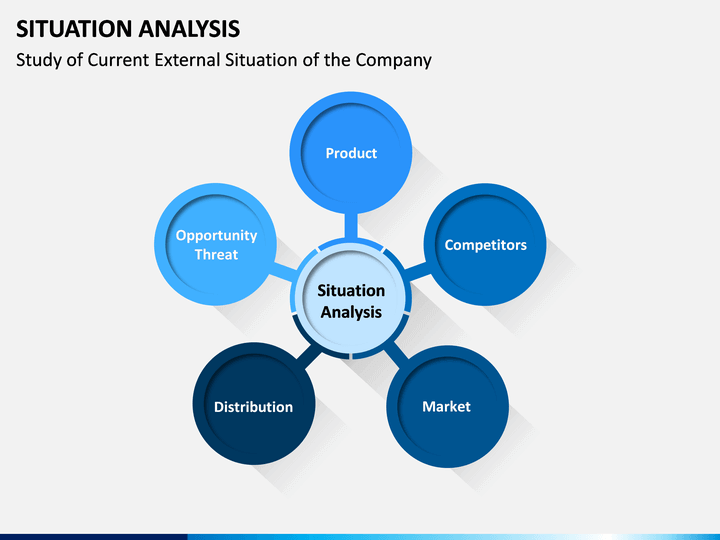 SITUATION ANALYSIS

Study of Current External Situation of the Company

Product

Opportunity Threat

Competitors

Situation Analysis

Distribution

Market